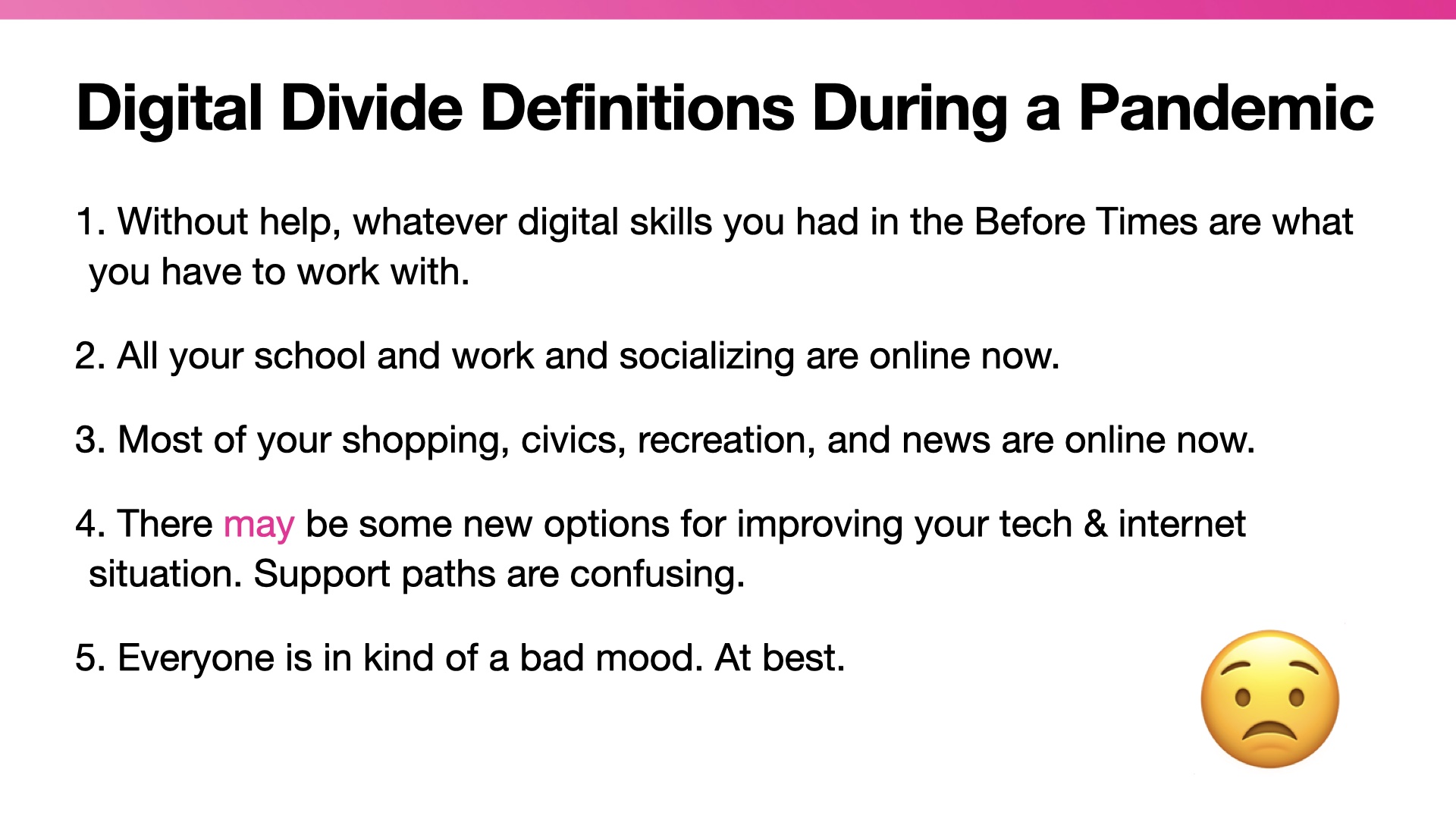 Digital Divide Definitions During a Pandemic

1. Without help, whatever digital skills you had in the Before Times are what you have to work with.

2. All your school and work and socializing are online now.

3. Most of your shopping, civics, recreation, and news are online now.

4. There may be some new options for improving your tech & internet situation. Support paths are confusing.

5. Everyone is in kind of a bad mood. At best.